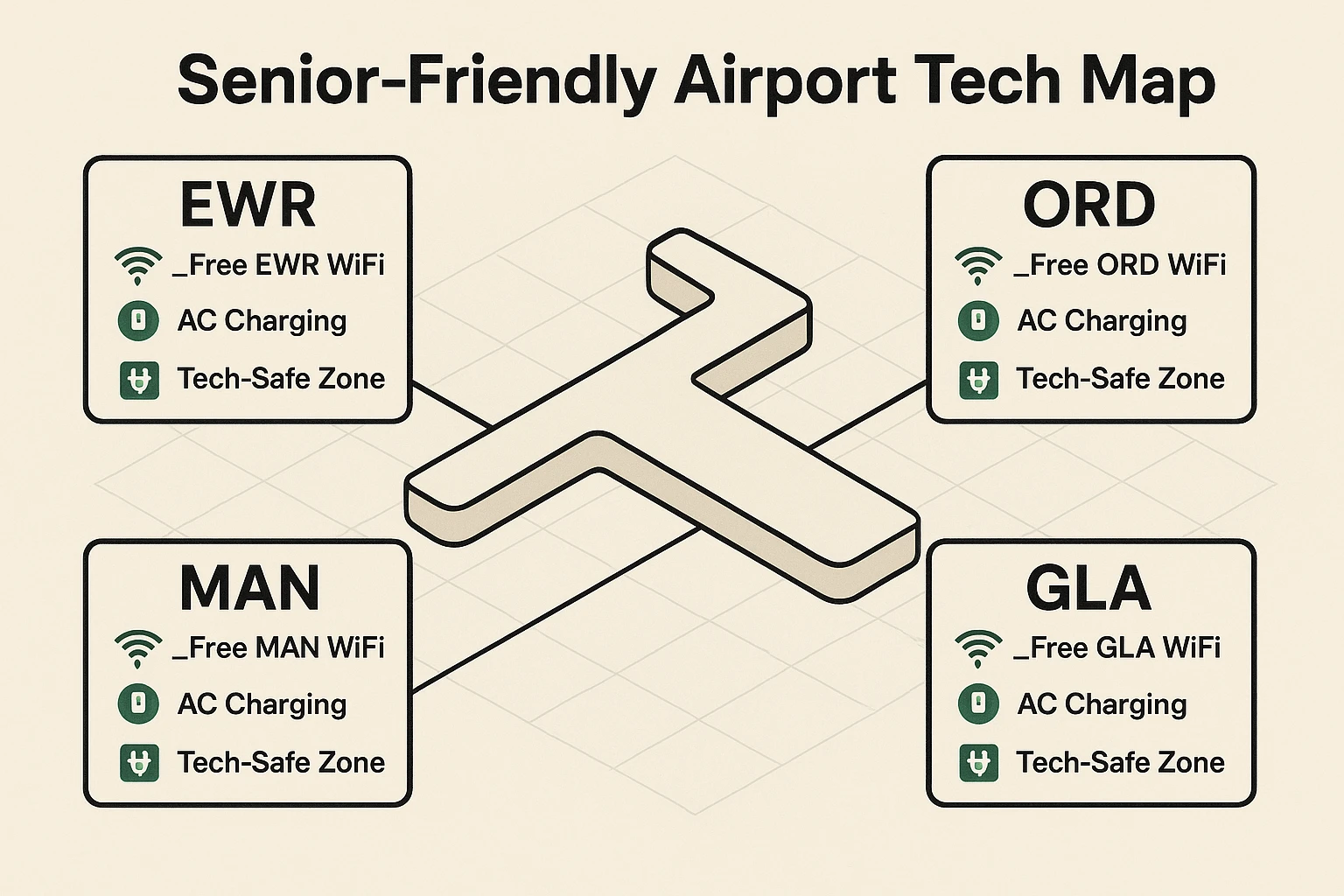 Senior-Friendly Airport Tech Map

EWR
_Free EWR WiFi
AC Charging
Tech-Safe Zone

ORD
_Free ORD WiFi
AC Charging
Tech-Safe Zone

MAN
_Free MAN WiFi
AC Charging
Tech-Safe Zone

GLA
_Free GLA WiFi
AC Charging
Tech-Safe Zone